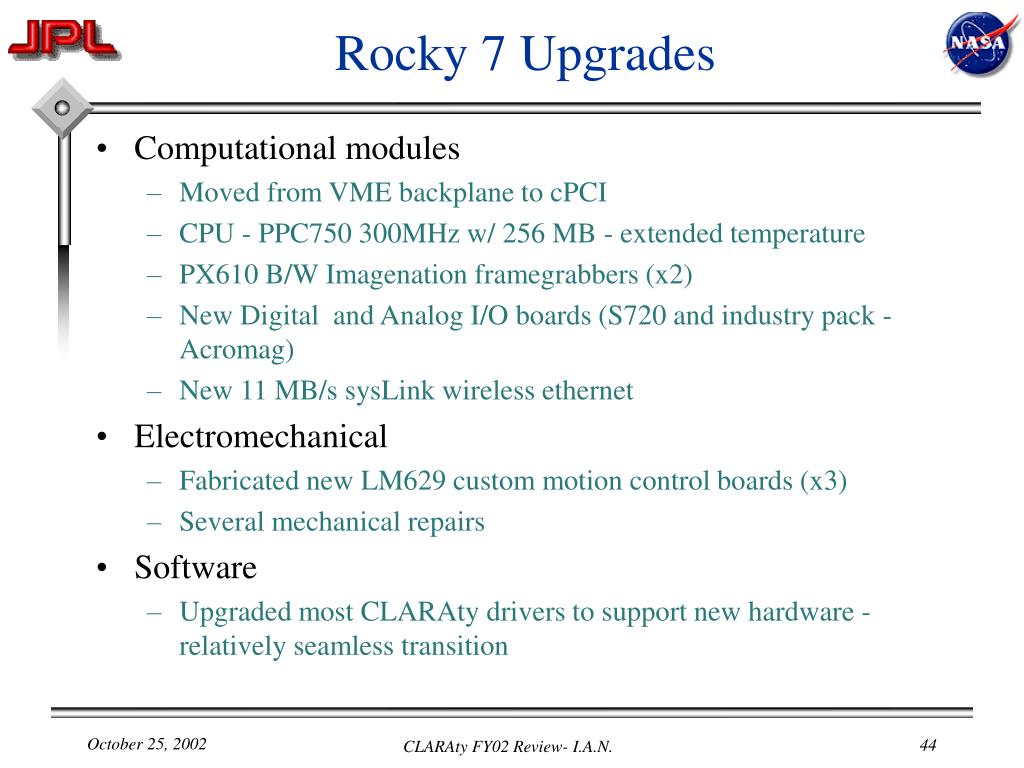 JPL

Rocky 7 Upgrades

NASA

• Computational modules
– Moved from VME backplane to cPCI
– CPU - PPC750 300MHz w/ 256 MB - extended temperature
– PX610 B/W Imagenation framegrabbers (x2)
– New Digital and Analog I/O boards (S720 and industry pack - Acromag)
– New 11 MB/s sysLink wireless ethernet
• Electromechanical
– Fabricated new LM629 custom motion control boards (x3)
– Several mechanical repairs
• Software
– Upgraded most CLARAty drivers to support new hardware - relatively seamless transition

October 25, 2002

CLARAty FY02 Review- I.A.N.

44